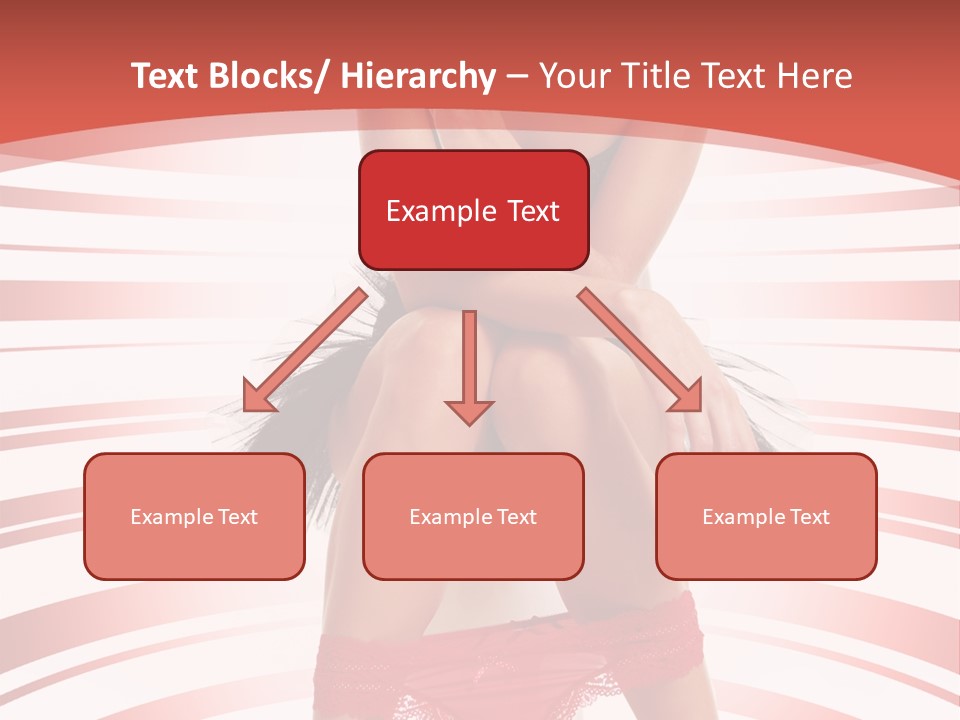 Text Blocks/ Hierarchy – Your Title Text Here

Example Text

Example Text

Example Text

Example Text